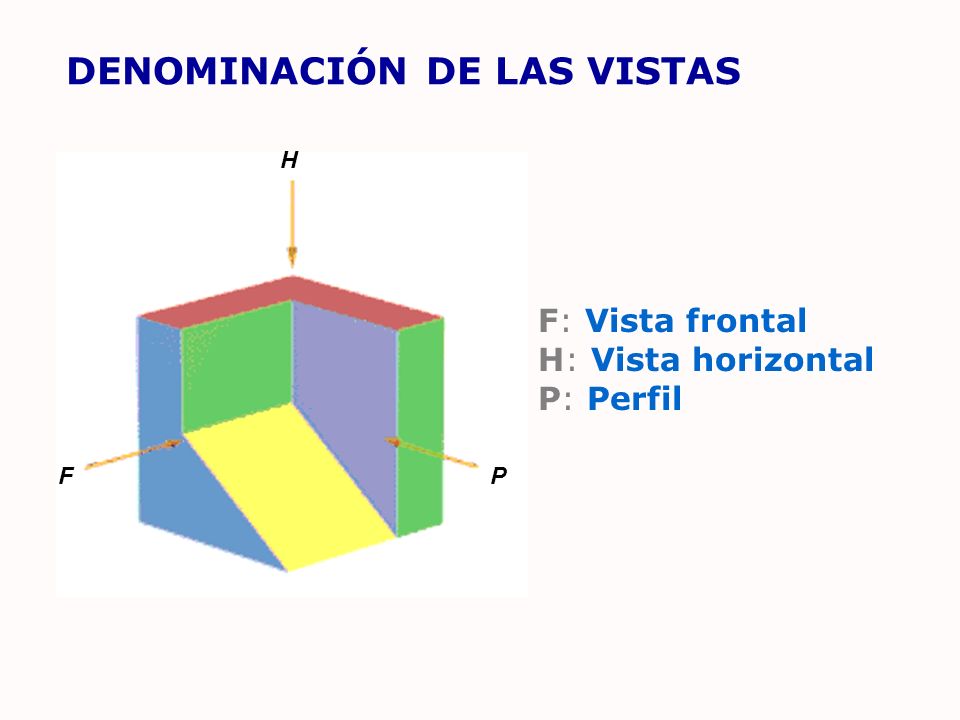 DENOMINACIÓN DE LAS VISTAS

H

F

P

F: Vista frontal
H: Vista horizontal
P: Perfil